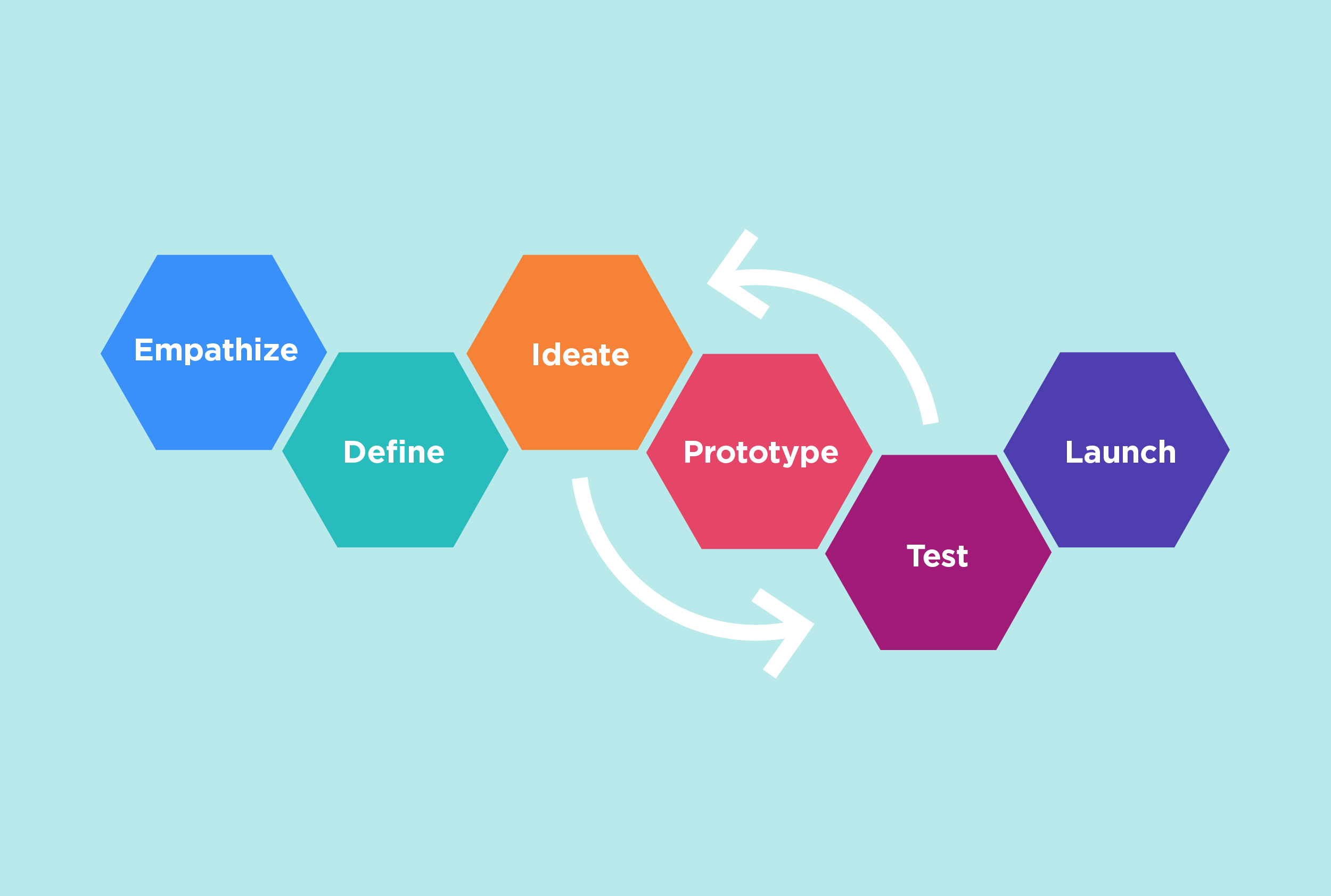 Empathize

Define

Ideate

Prototype

Test

Launch